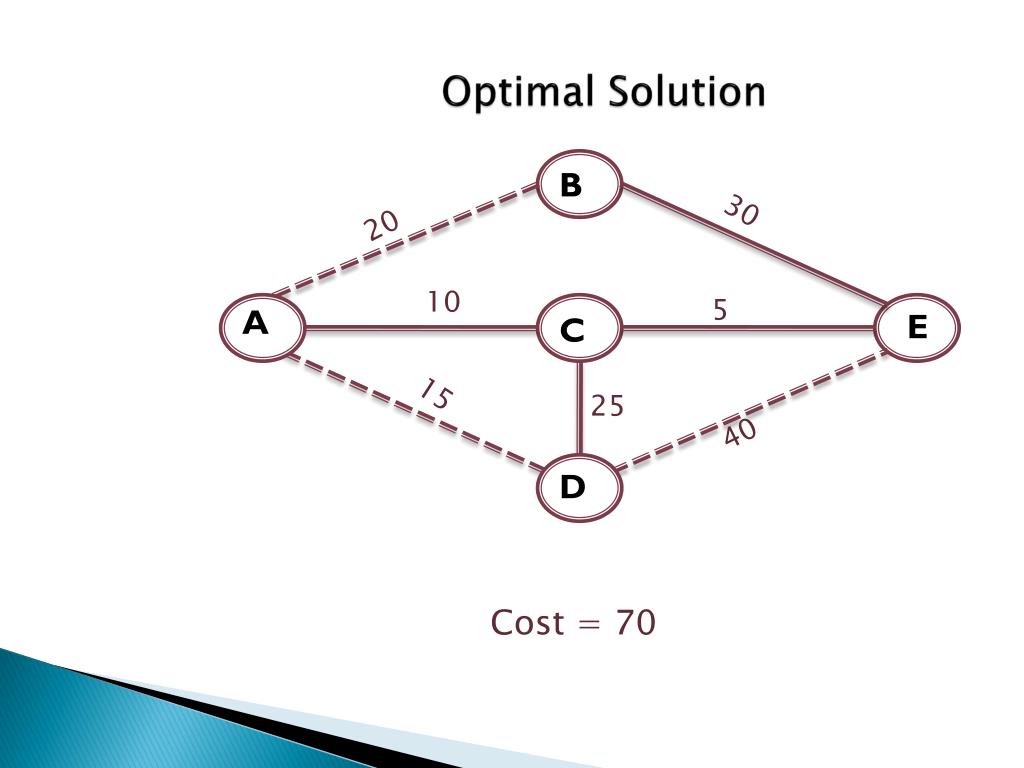 Optimal Solution

B
20
30
A
10
C
5
E
15
25
40
D

Cost = 70